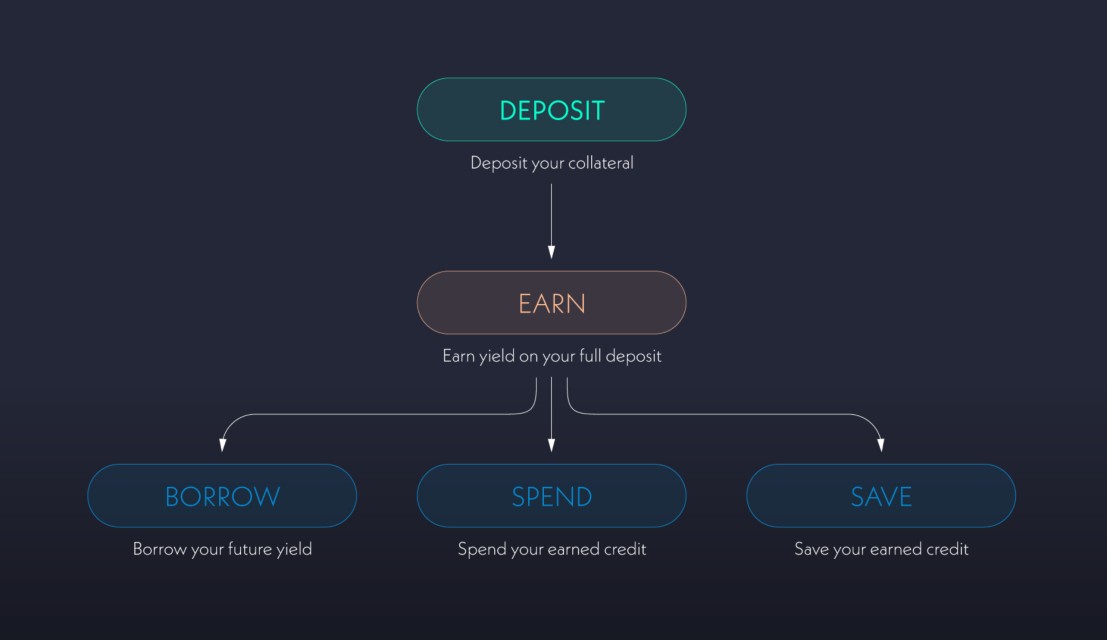 DEPOSIT

Deposit your collateral

EARN

Earn yield on your full deposit

BORROW

Borrow your future yield

SPEND

Spend your earned credit

SAVE

Save your earned credit